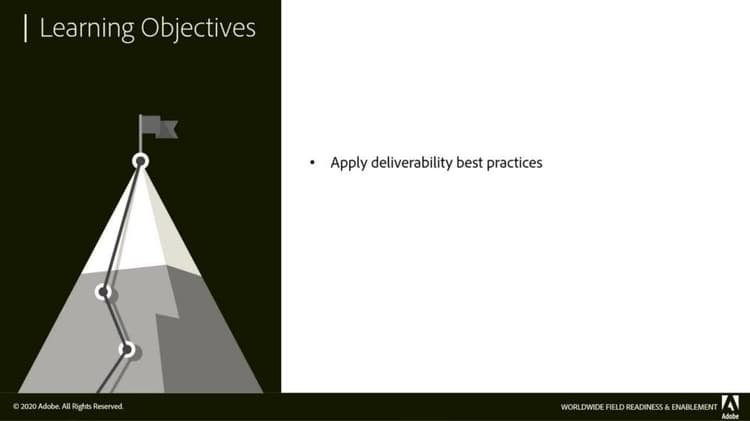 Learning Objectives

• Apply deliverability best practices

© 2020 Adobe. All Rights Reserved.

WORLDWIDE FIELD READINESS & ENABLEMENT

Adobe